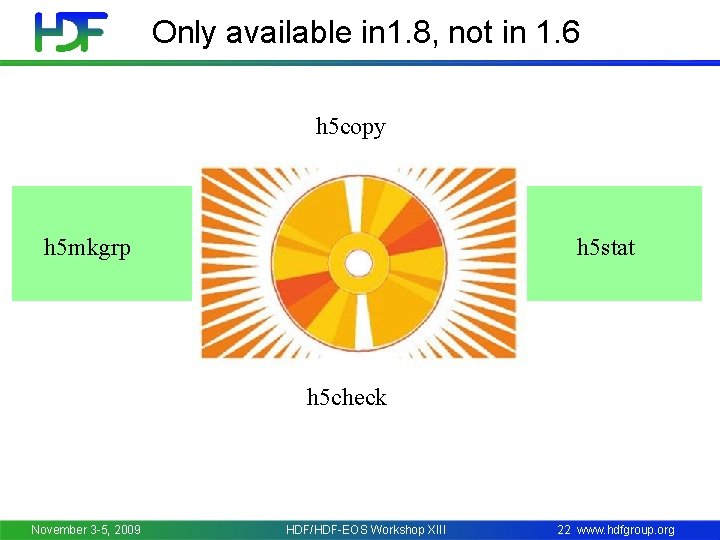 HDF

Only available in1.8, not in 1.6

h5copy

h5mkgrp

h5stat

h5check

November 3-5, 2009

HDF/HDF-EOS Workshop XIII

22 www.hdfgroup.org